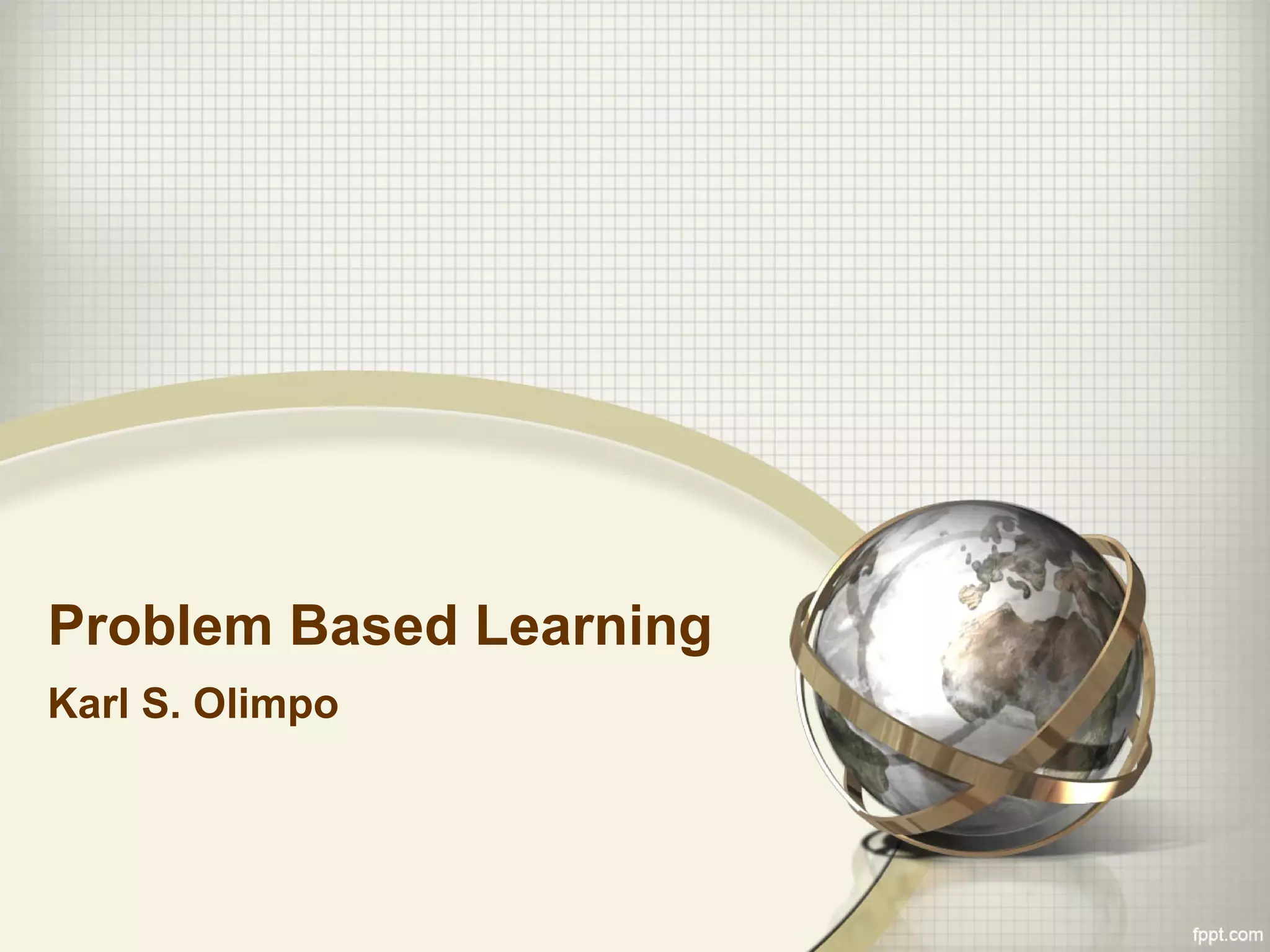 Problem Based Learning

Karl S. Olimpo

fppt.com